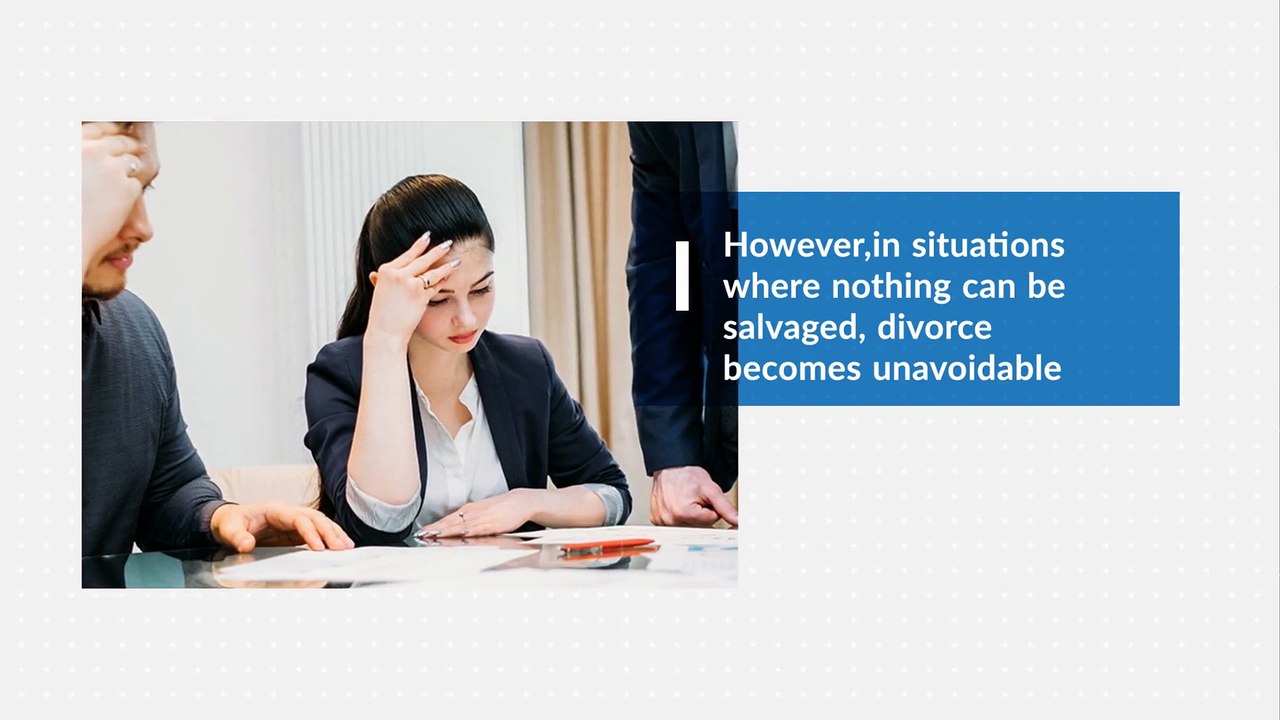 However,in situations where nothing can be salvaged, divorce becomes unavoidable